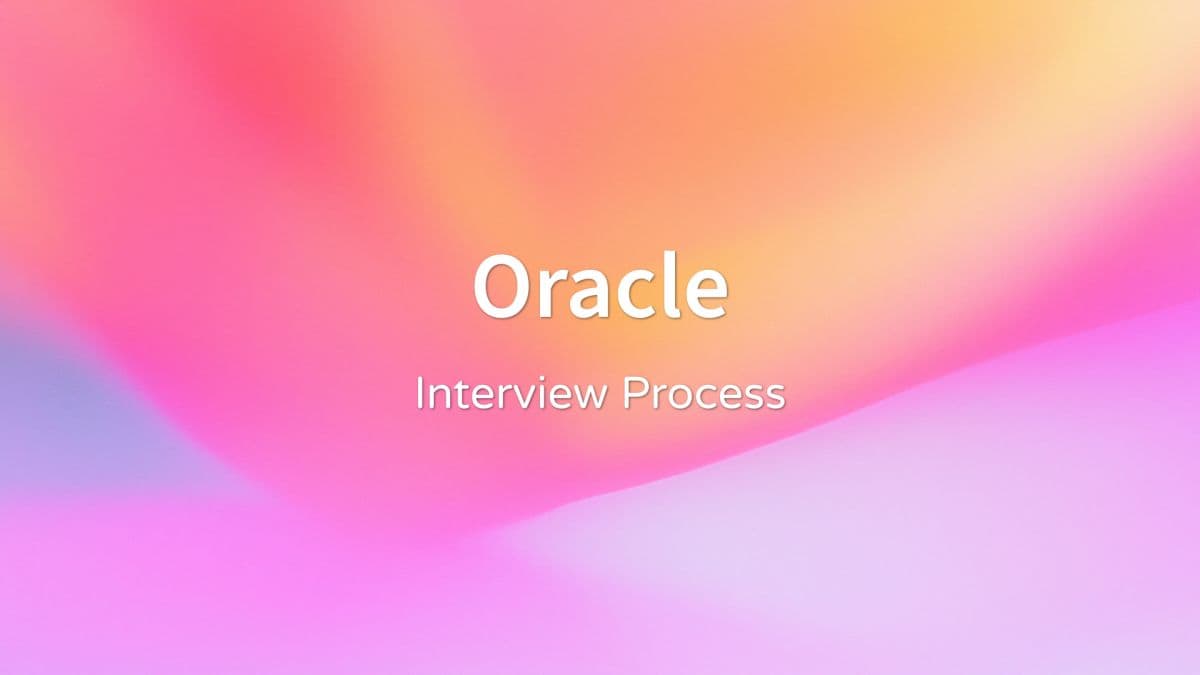 Oracle

Interview Process